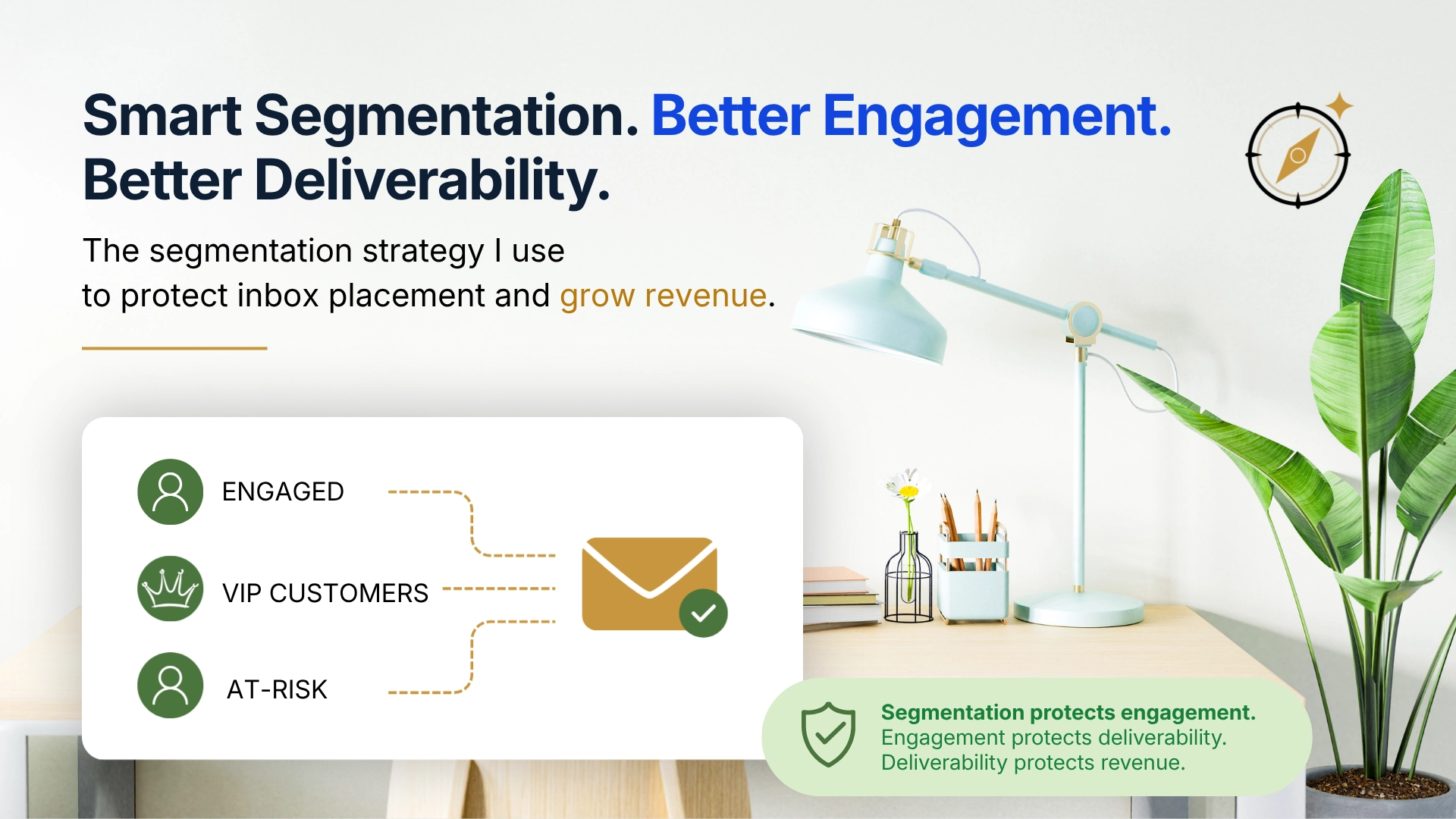 Smart Segmentation. Better Engagement. Better Deliverability.

The segmentation strategy I use
to protect inbox placement and grow revenue.

ENGAGED

VIP CUSTOMERS

AT-RISK

Segmentation protects engagement.
Engagement protects deliverability.
Deliverability protects revenue.